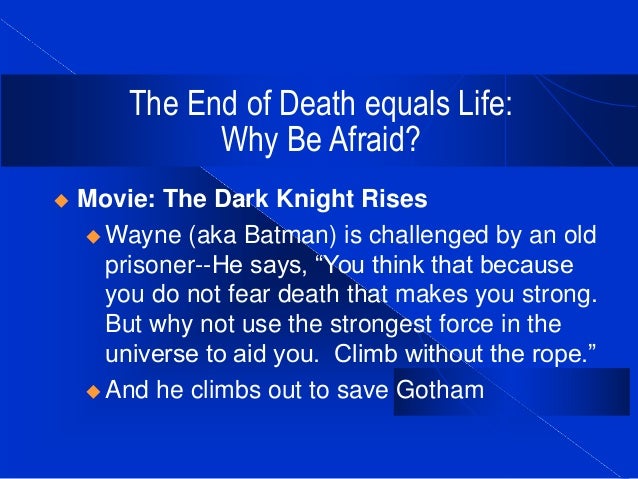 The End of Death equals Life:
Why Be Afraid?

Movie: The Dark Knight Rises

Wayne (aka Batman) is challenged by an old prisoner--He says, “You think that because you do not fear death that makes you strong. But why not use the strongest force in the universe to aid you.  Climb without the rope.”

And he climbs out to save Gotham